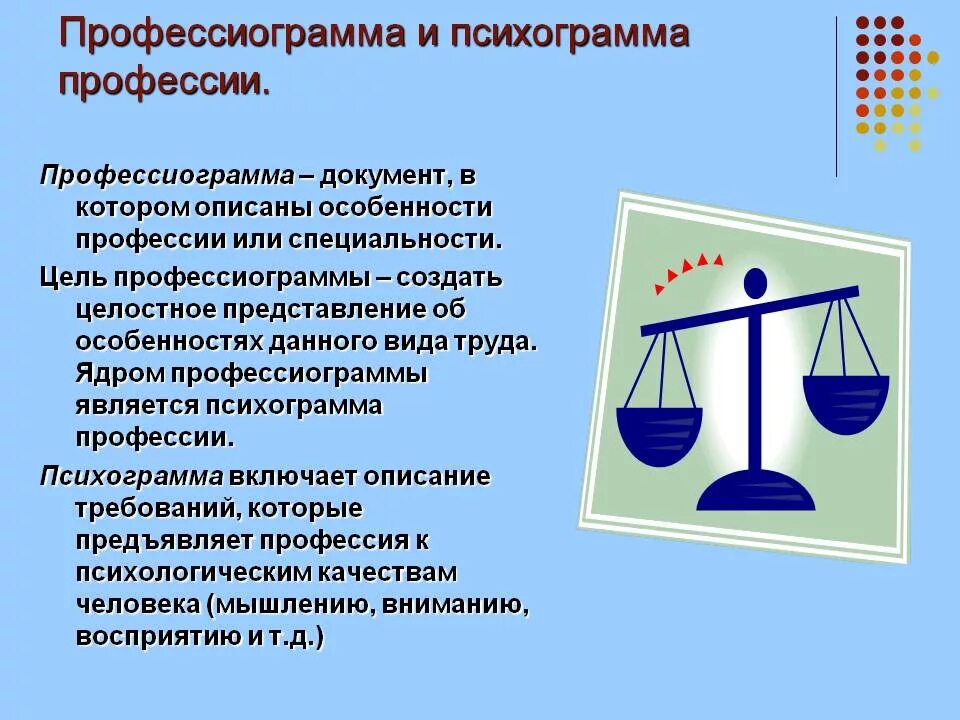 Профессиограмма и психограмма профессии.

Профессиограмма – документ, в котором описаны особенности профессии или специальности.

Цель профессиограммы – создать целостное представление об особенностях данного вида труда. Ядром профессиограммы является психограмма профессии.

Психограмма включает описание требований, которые предъявляет профессия к психологическим качествам человека (мышлению, вниманию, восприятию и т.д.)